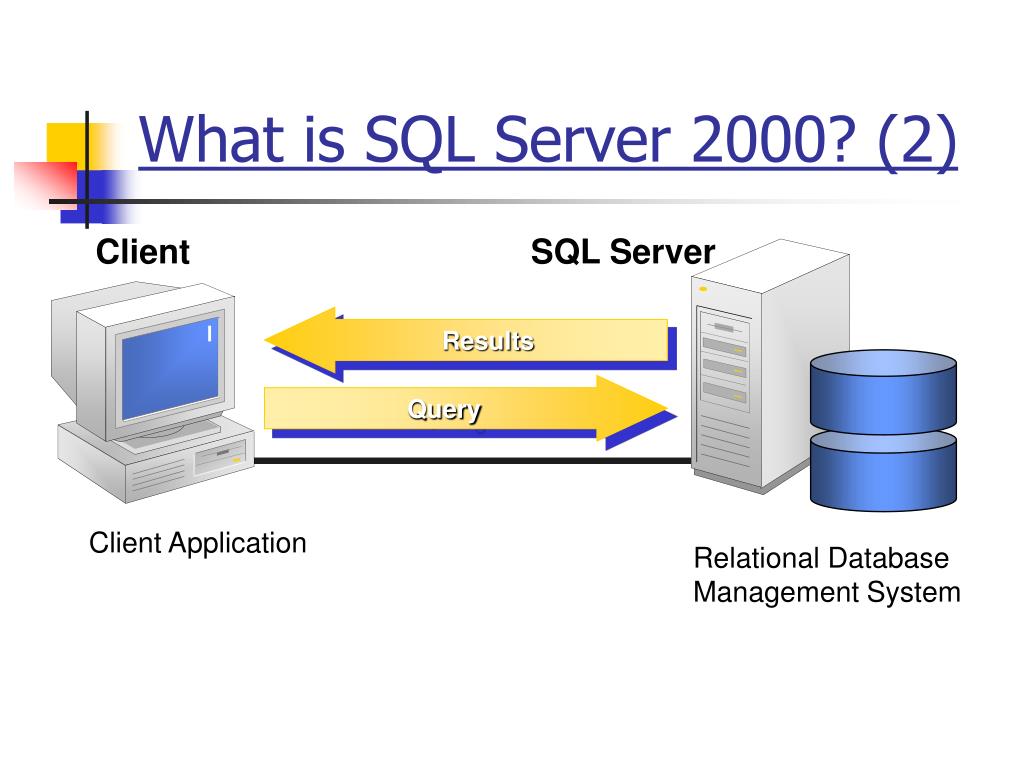 What is SQL Server 2000? (2)

Client

SQL Server

Results

Query

Client Application

Relational Database Management System